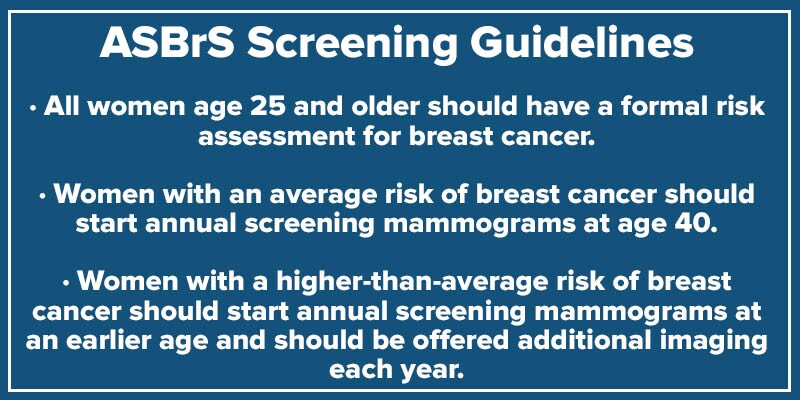 ASBrS Screening Guidelines

• All women age 25 and older should have a formal risk assessment for breast cancer.

• Women with an average risk of breast cancer should start annual screening mammograms at age 40.

• Women with a higher-than-average risk of breast cancer should start annual screening mammograms at an earlier age and should be offered additional imaging each year.